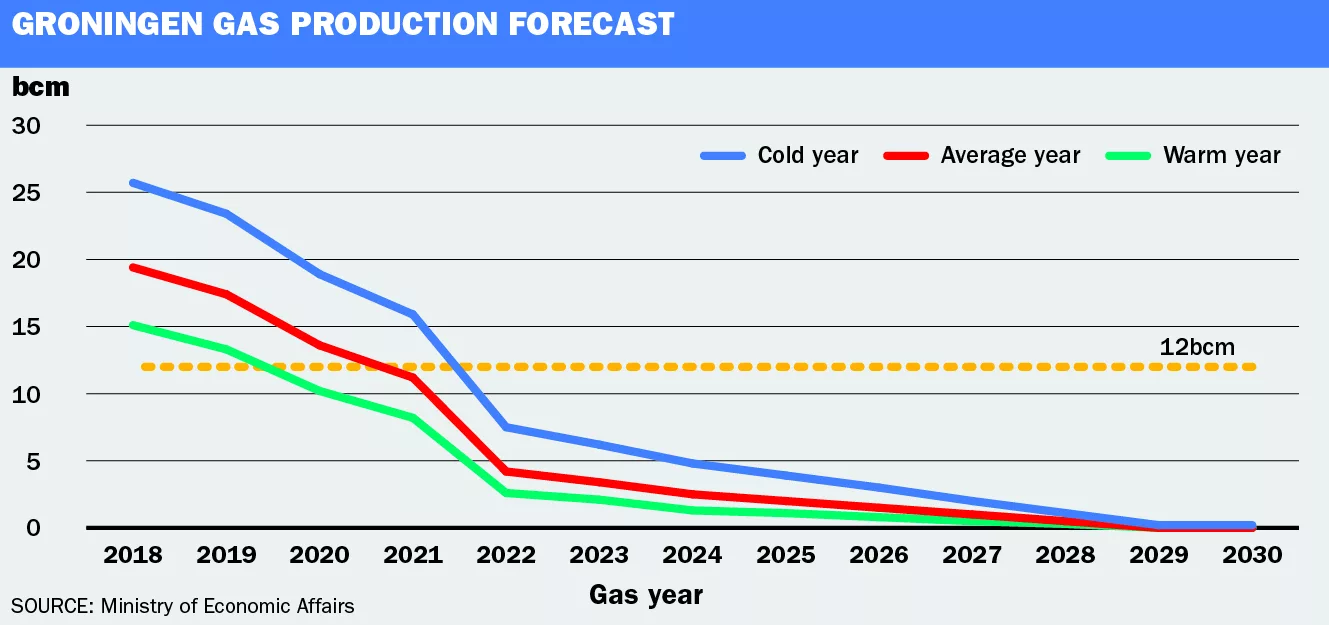 GRONINGEN GAS PRODUCTION FORECAST

bcm

30
25
20
15
10
5
0

Cold year
Average year
Warm year

12bcm

2018 2019 2020 2021 2022 2023 2024 2025 2026 2027 2028 2029 2030

Gas year

SOURCE: Ministry of Economic Affairs